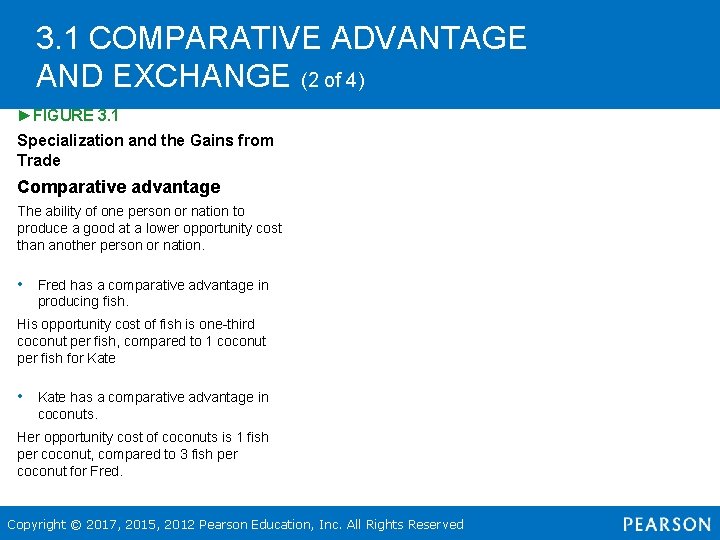 3.1 COMPARATIVE ADVANTAGE AND EXCHANGE (2 of 4)

►FIGURE 3.1

Specialization and the Gains from Trade

Comparative advantage

The ability of one person or nation to produce a good at a lower opportunity cost than another person or nation.

• Fred has a comparative advantage in producing fish.

His opportunity cost of fish is one-third coconut per fish, compared to 1 coconut per fish for Kate

• Kate has a comparative advantage in coconuts.

Her opportunity cost of coconuts is 1 fish per coconut, compared to 3 fish per coconut for Fred.

Copyright © 2017, 2015, 2012 Pearson Education, Inc. All Rights Reserved

PEARSON